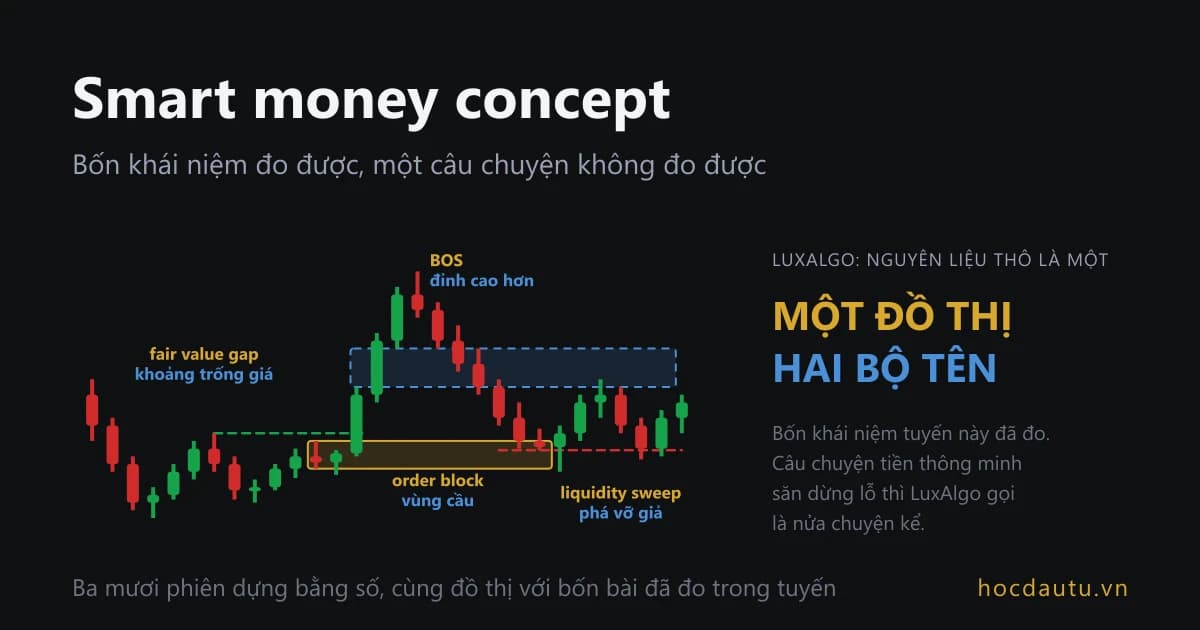 Smart money concept

Bốn khái niệm đo được, một câu chuyện không đo được

BOS
đỉnh cao hơn

fair value gap
khoảng trống giá

order block
vùng cầu

liquidity sweep
phá vỡ giả

LUXALGO: NGUYÊN LIỆU THÔ LÀ MỘT

MỘT ĐỒ THỊ
HAI BỘ TÊN

Bốn khái niệm tuyến này đã đo. Câu chuyện tiền thông minh săn dừng lỗ thì LuxAlgo gọi là nửa chuyện kể.

Ba mươi phiên dựng bằng số, cùng đồ thị với bốn bài đã đo trong tuyến

hocdautu.vn